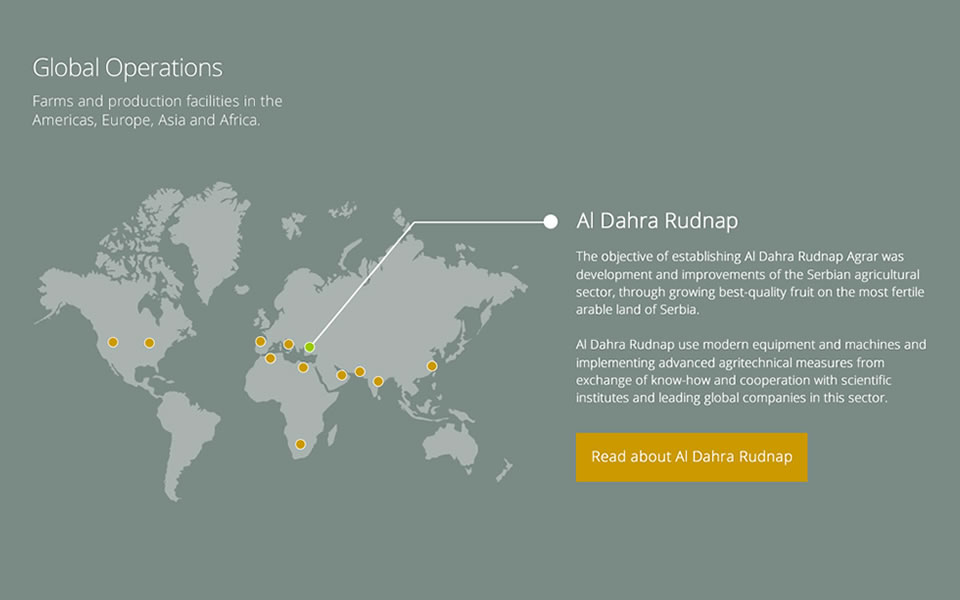 Global Operations

Farms and production facilities in the Americas, Europe, Asia and Africa.

Al Dahra Rudnap

The objective of establishing Al Dahra Rudnap Agrar was development and improvements of the Serbian agricultural sector, through growing best-quality fruit on the most fertile arable land of Serbia.

Al Dahra Rudnap use modern equipment and machines and implementing advanced agritechnical measures from exchange of know-how and cooperation with scientific institutes and leading global companies in this sector.

Read about Al Dahra Rudnap